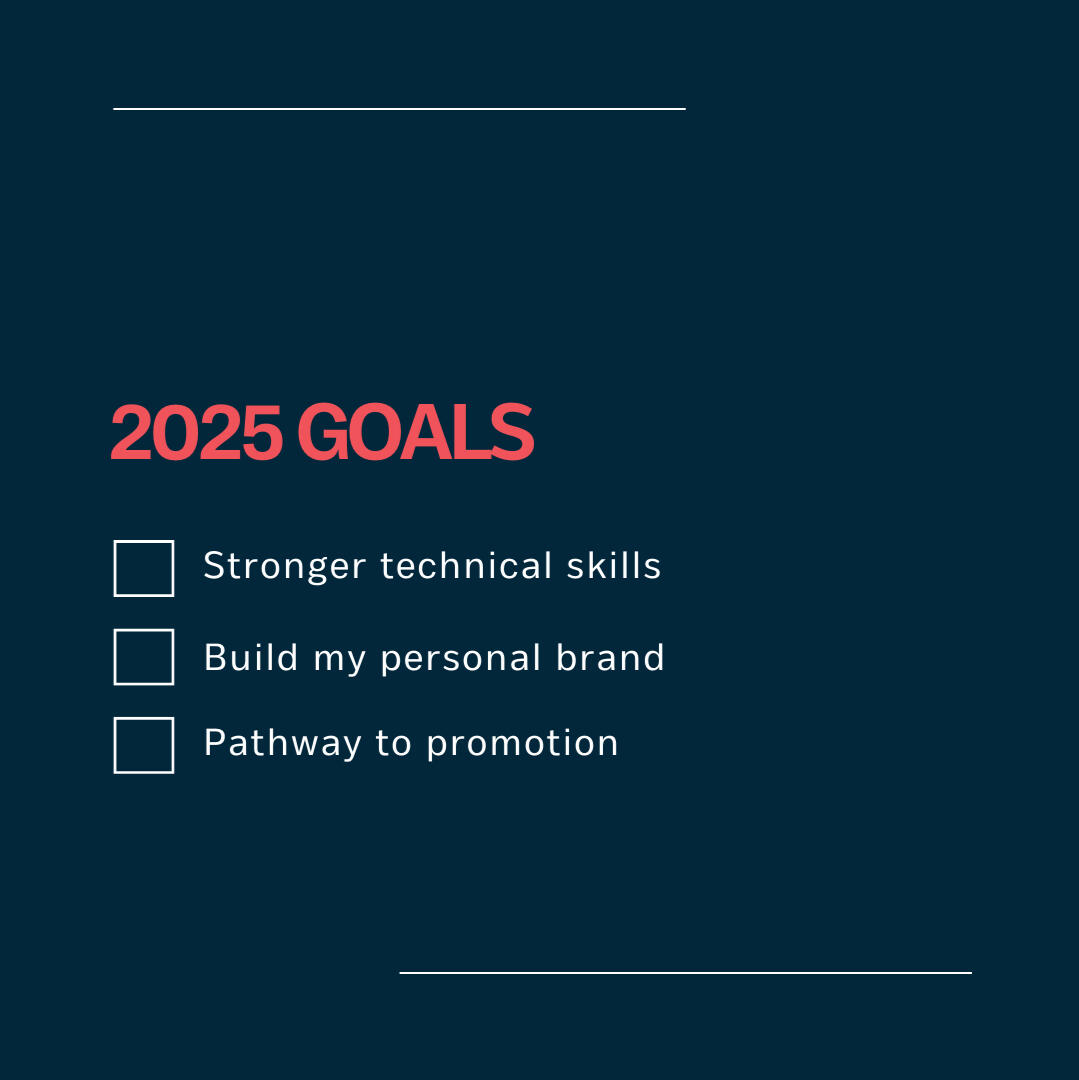 2025 GOALS

Stronger technical skills

Build my personal brand

Pathway to promotion